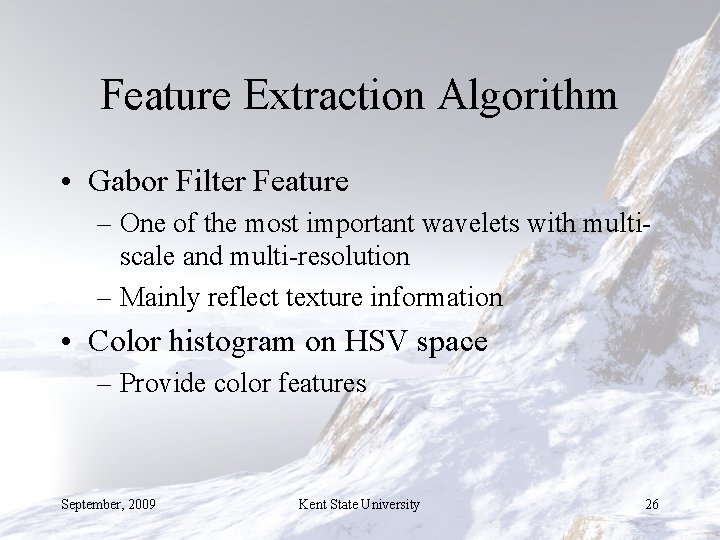 Feature Extraction Algorithm

• Gabor Filter Feature
– One of the most important wavelets with multi-scale and multi-resolution
– Mainly reflect texture information

• Color histogram on HSV space
– Provide color features

September, 2009
Kent State University
26